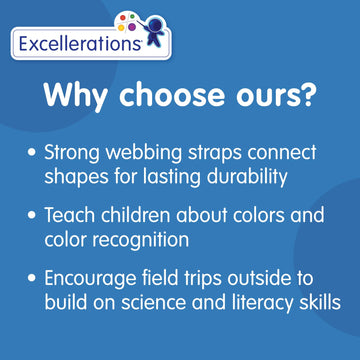 Excellerations

Why choose ours?

• Strong webbing straps connect shapes for lasting durability

• Teach children about colors and color recognition

• Encourage field trips outside to build on science and literacy skills